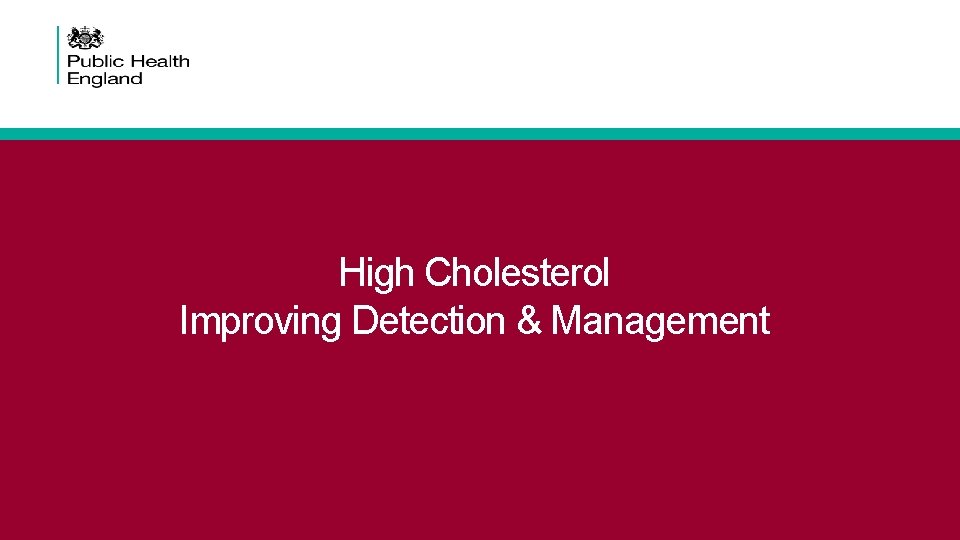 Public Health England

High Cholesterol
Improving Detection & Management